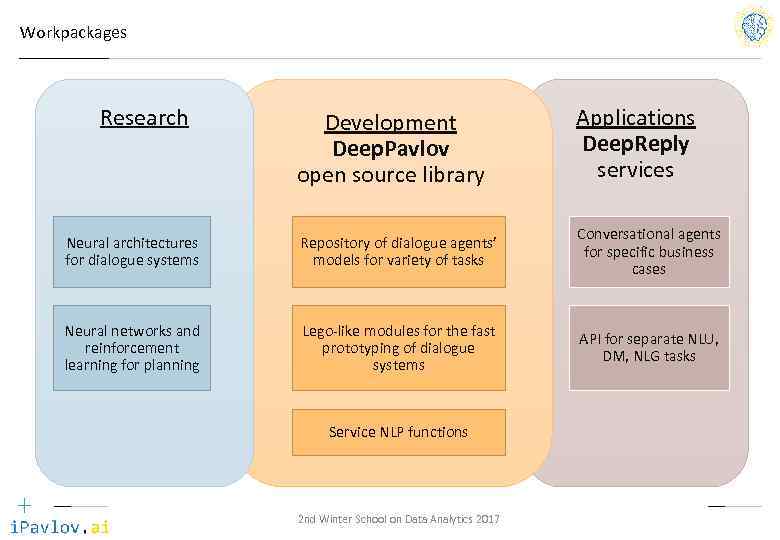 Workpackages

Research

Neural architectures for dialogue systems

Neural networks and reinforcement learning for planning

Development
DeepPavlov
open source library

Repository of dialogue agents' models for variety of tasks

Lego-like modules for the fast prototyping of dialogue systems

Service NLP functions

Applications
DeepReply
services

Conversational agents for specific business cases

API for separate NLU, DM, NLG tasks

iPavlov.ai

2nd Winter School on Data Analytics 2017